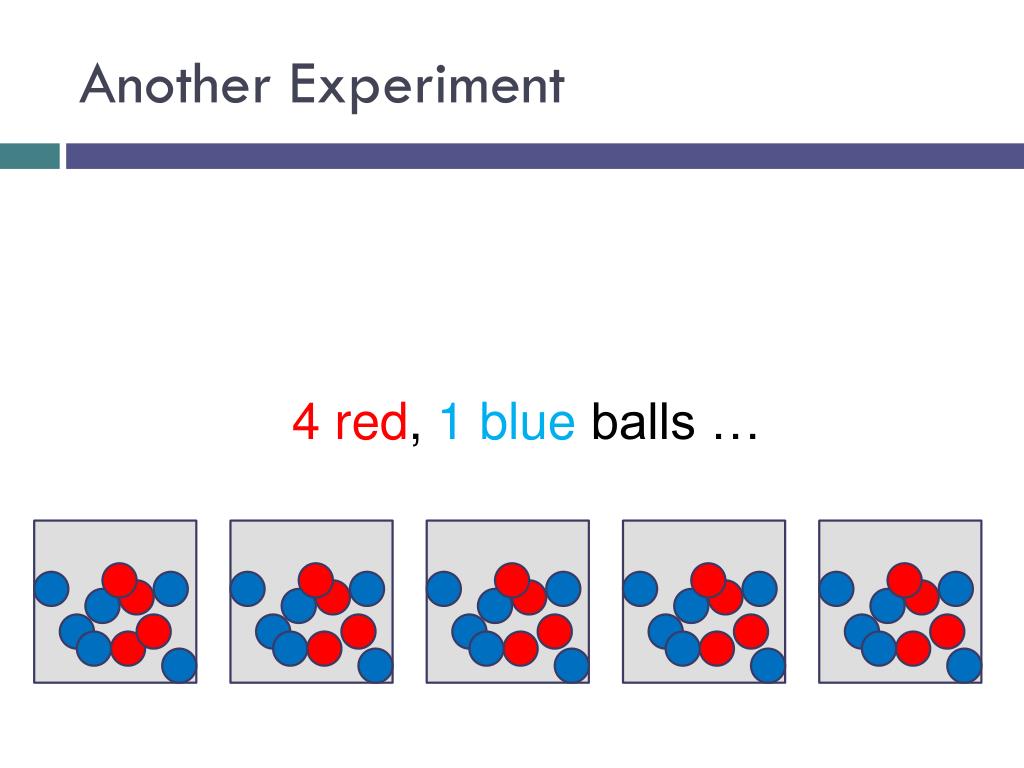 Another Experiment

4 red, 1 blue balls …